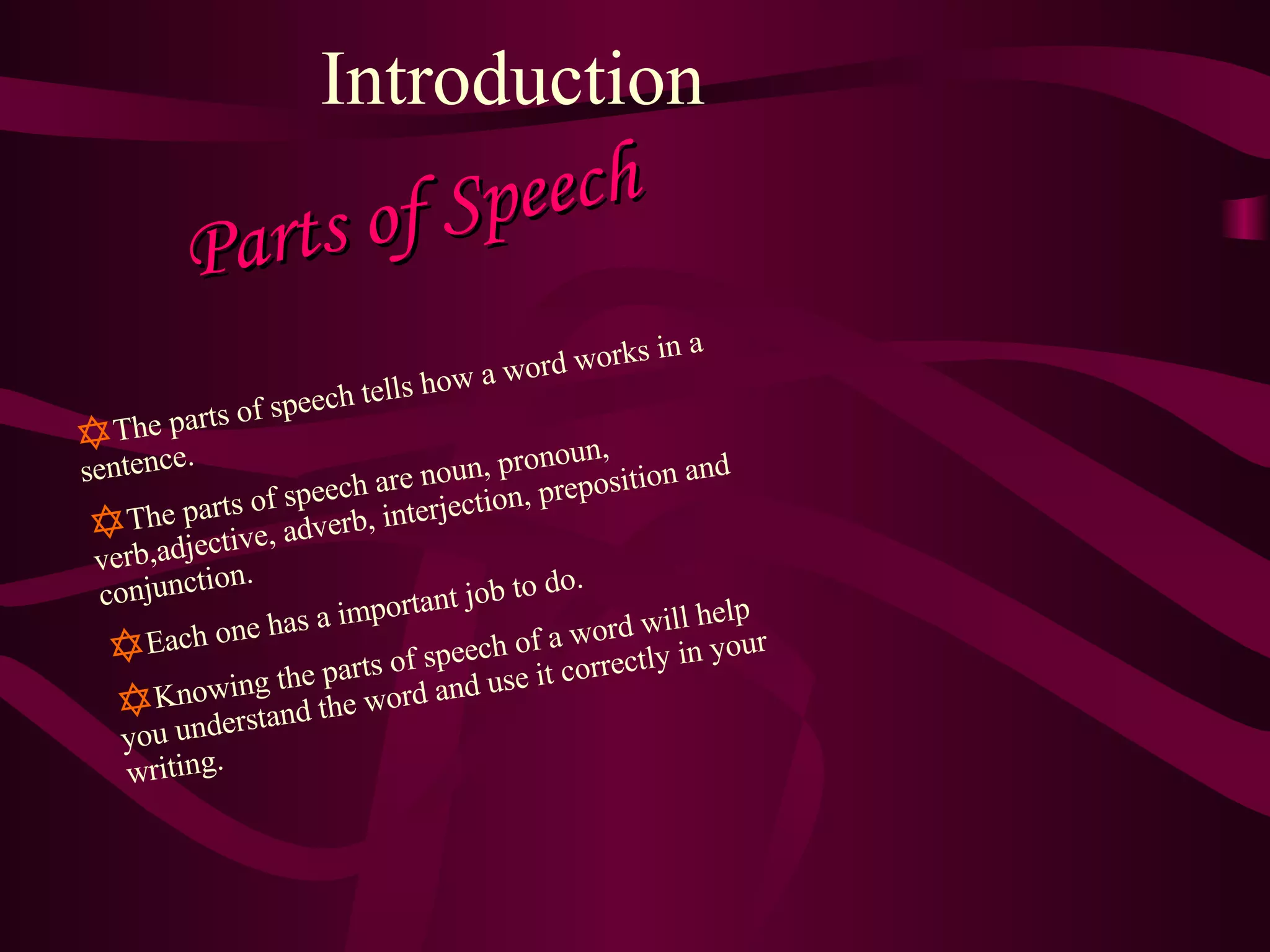 Introduction

Parts of Speech

The parts of speech tells how a word works in a sentence.

The parts of speech are noun, pronoun, verb,adjective, adverb, interjection, preposition and conjunction.

Each one has a important job to do.

Knowing the parts of speech of a word will help you understand the word and use it correctly in your writing.